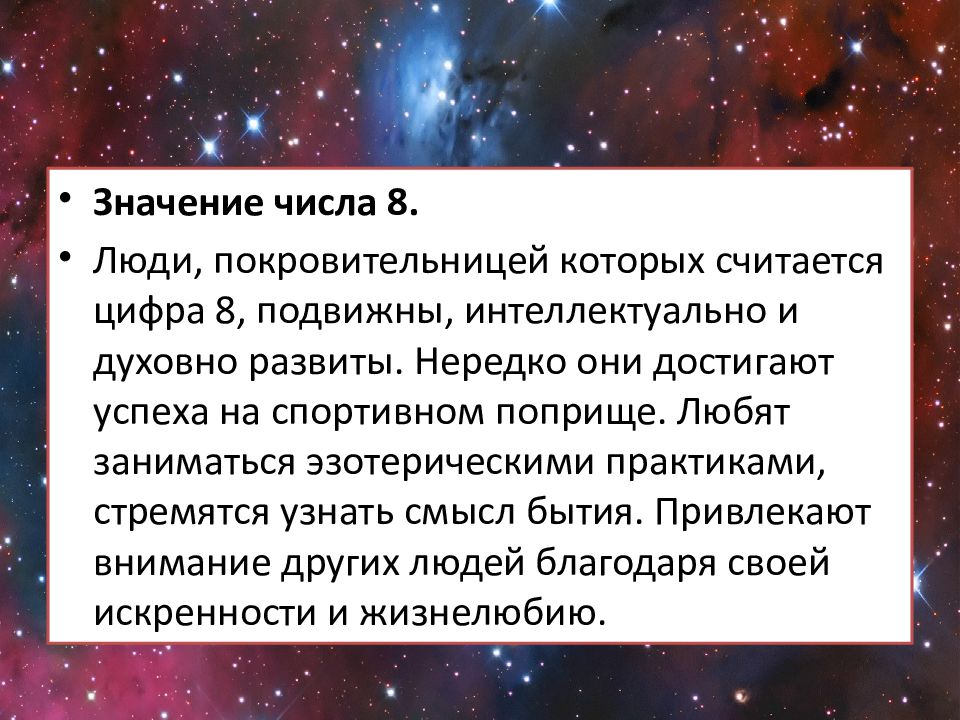 • Значение числа 8.

• Люди, покровительницей которых считается цифра 8, подвижны, интеллектуально и духовно развиты. Нередко они достигают успеха на спортивном поприще. Любят заниматься эзотерическими практиками, стремятся узнать смысл бытия. Привлекают внимание других людей благодаря своей искренности и жизнелюбию.